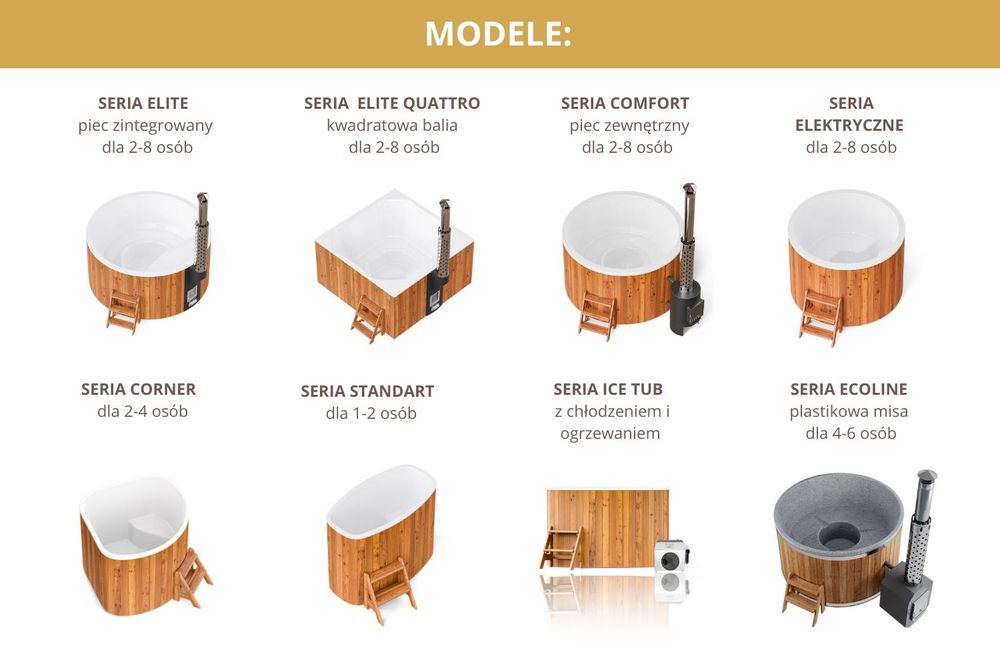 MODELE:

SERIA ELITE
piec zintegrowany
dla 2-8 osób

SERIA ELITE QUATTRO
kwadratowa balia
dla 2-8 osób

SERIA COMFORT
piec zewnętrzny
dla 2-8 osób

SERIA
ELEKTRYCZNE
dla 2-8 osób

SERIA CORNER
dla 2-4 osób

SERIA STANDART
dla 1-2 osób

SERIA ICE TUB
z chłodzeniem i
ogrzewaniem

SERIA ECOLINE
plastikowa misa
dla 4-6 osób